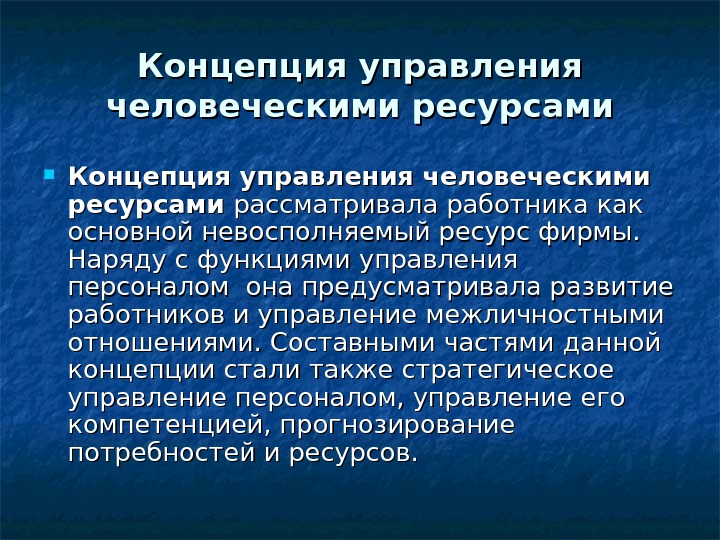 Концепция управления человеческими ресурсами

Концепция управления человеческими ресурсами рассматривала работника как основной невосполняемый ресурс фирмы. Наряду с функциями управления персоналом  она предусматривала развитие работников и управление межличностными отношениями. Составными частями данной концепции стали также стратегическое управление персоналом, управление его компетенцией, прогнозирование потребностей и ресурсов.